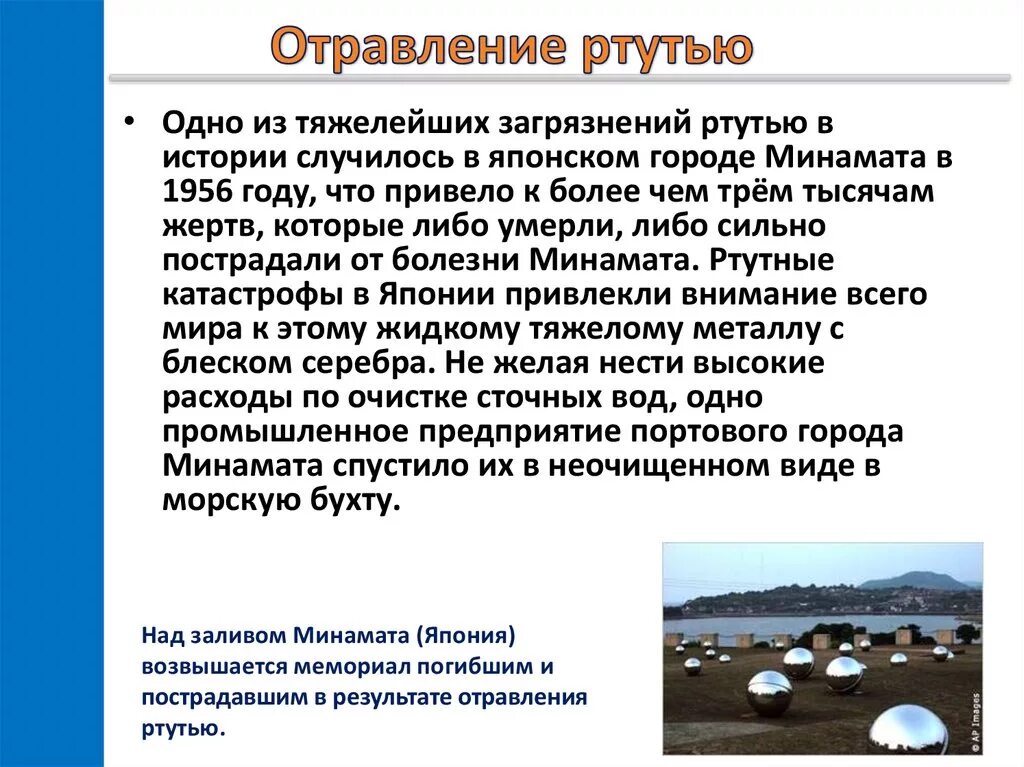 Отравление ртутью

• Одно из тяжелейших загрязнений ртутью в истории случилось в японском городе Минамата в 1956 году, что привело к более чем трём тысячам жертв, которые либо умерли, либо сильно пострадали от болезни Минамата. Ртутные катастрофы в Японии привлекли внимание всего мира к этому жидкому тяжелому металлу с блеском серебра. Не желая нести высокие расходы по очистке сточных вод, одно промышленное предприятие портового города Минамата спустило их в неочищенном виде в морскую бухту.

Над заливом Минамата (Япония) возвышается мемориал погибшим и пострадавшим в результате отравления ртутью.

© AP Images